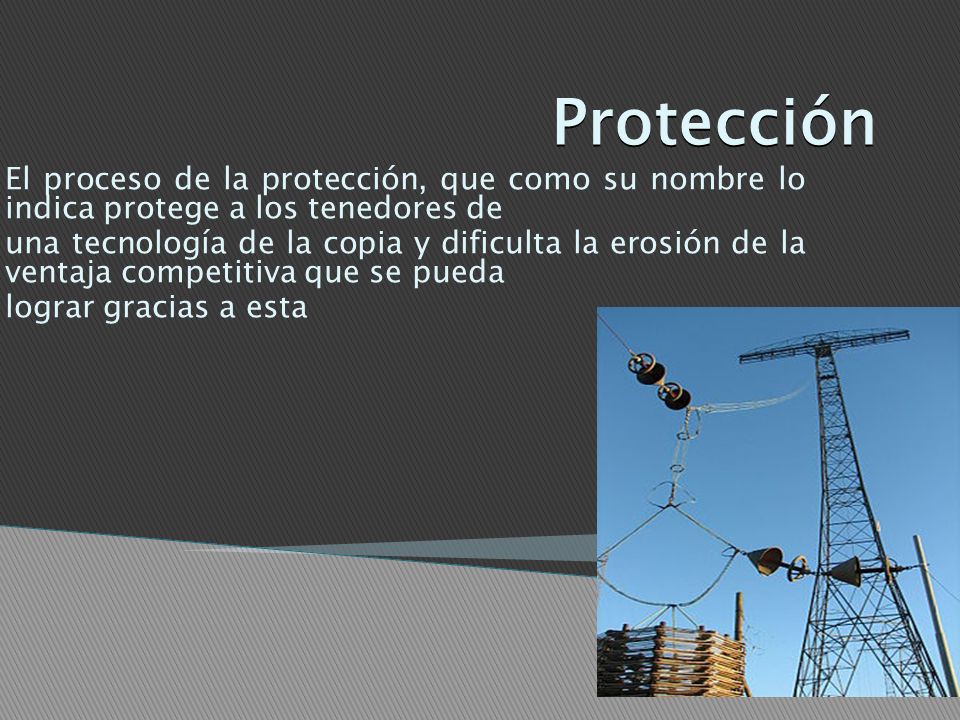 Protección

El proceso de la protección, que como su nombre lo indica protege a los tenedores de una tecnología de la copia y dificulta la erosión de la ventaja competitiva que se pueda lograr gracias a esta